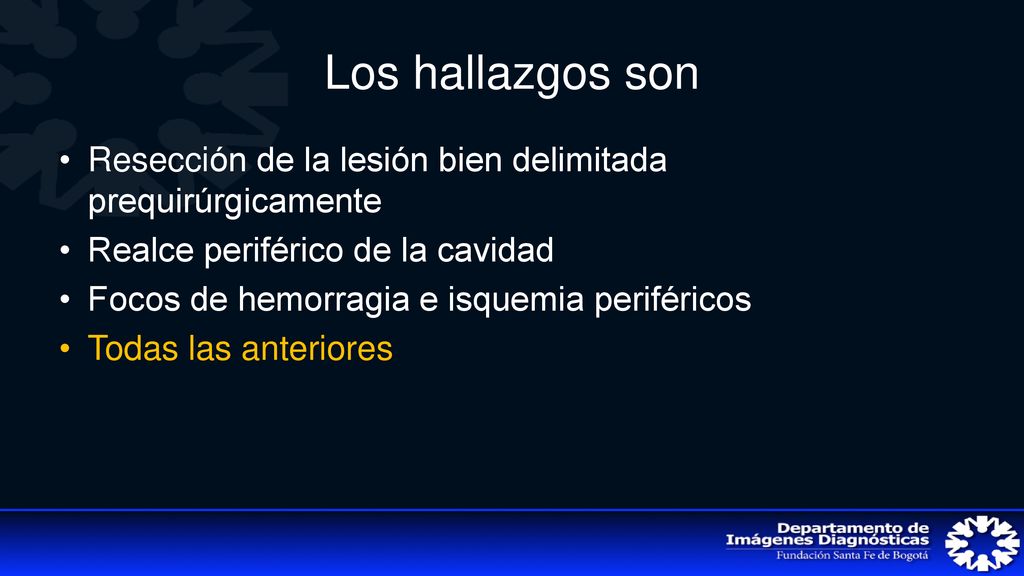 Los hallazgos son

• Resección de la lesión bien delimitada prequirúrgicamente
• Realce periférico de la cavidad
• Focos de hemorragia e isquemia periféricos
• Todas las anteriores

Departamento de Imágenes Diagnósticas
Fundación Santa Fe de Bogotá